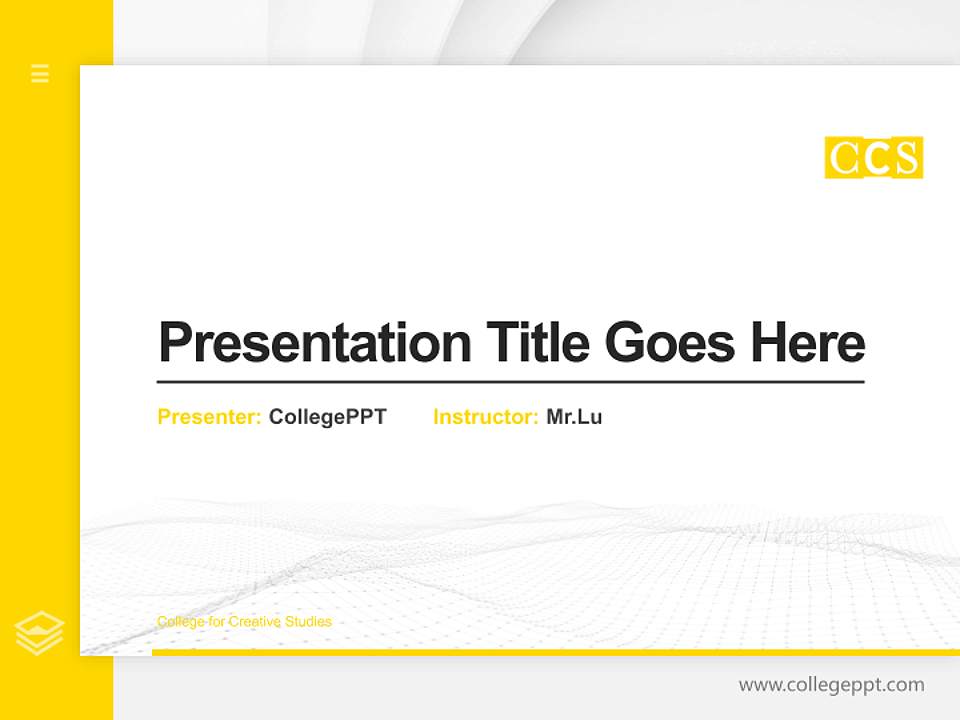 CCS

Presentation Title Goes Here

Presenter: CollegePPT Instructor: Mr.Lu

College for Creative Studies

www.collegeppt.com